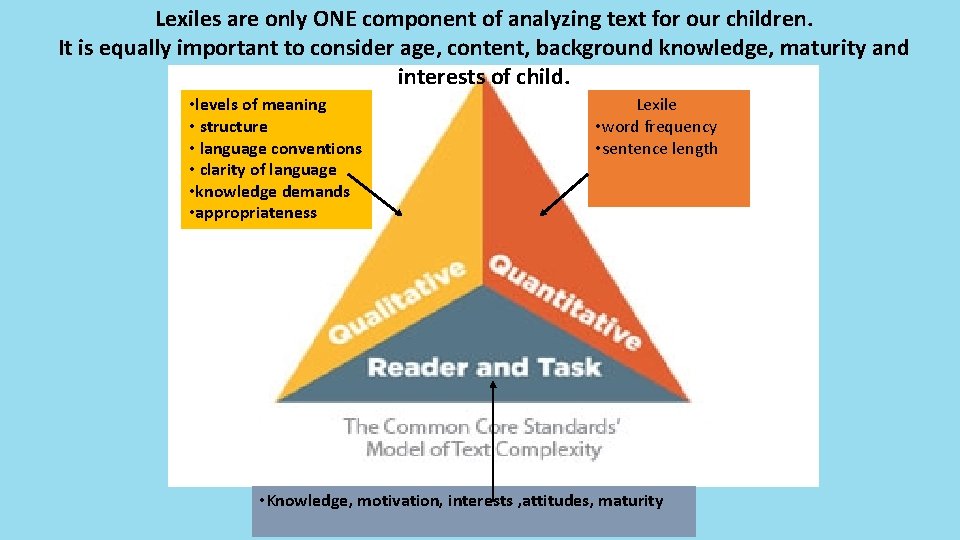 Lexiles are only ONE component of analyzing text for our children.
It is equally important to consider age, content, background knowledge, maturity and interests of child.

•levels of meaning
• structure
• language conventions
• clarity of language
•knowledge demands
•appropriateness

Lexile
•word frequency
•sentence length

Qualitative

Quantitative

Reader and Task

The Common Core Standards' Model of Text Complexity

•Knowledge, motivation, interests ,attitudes, maturity